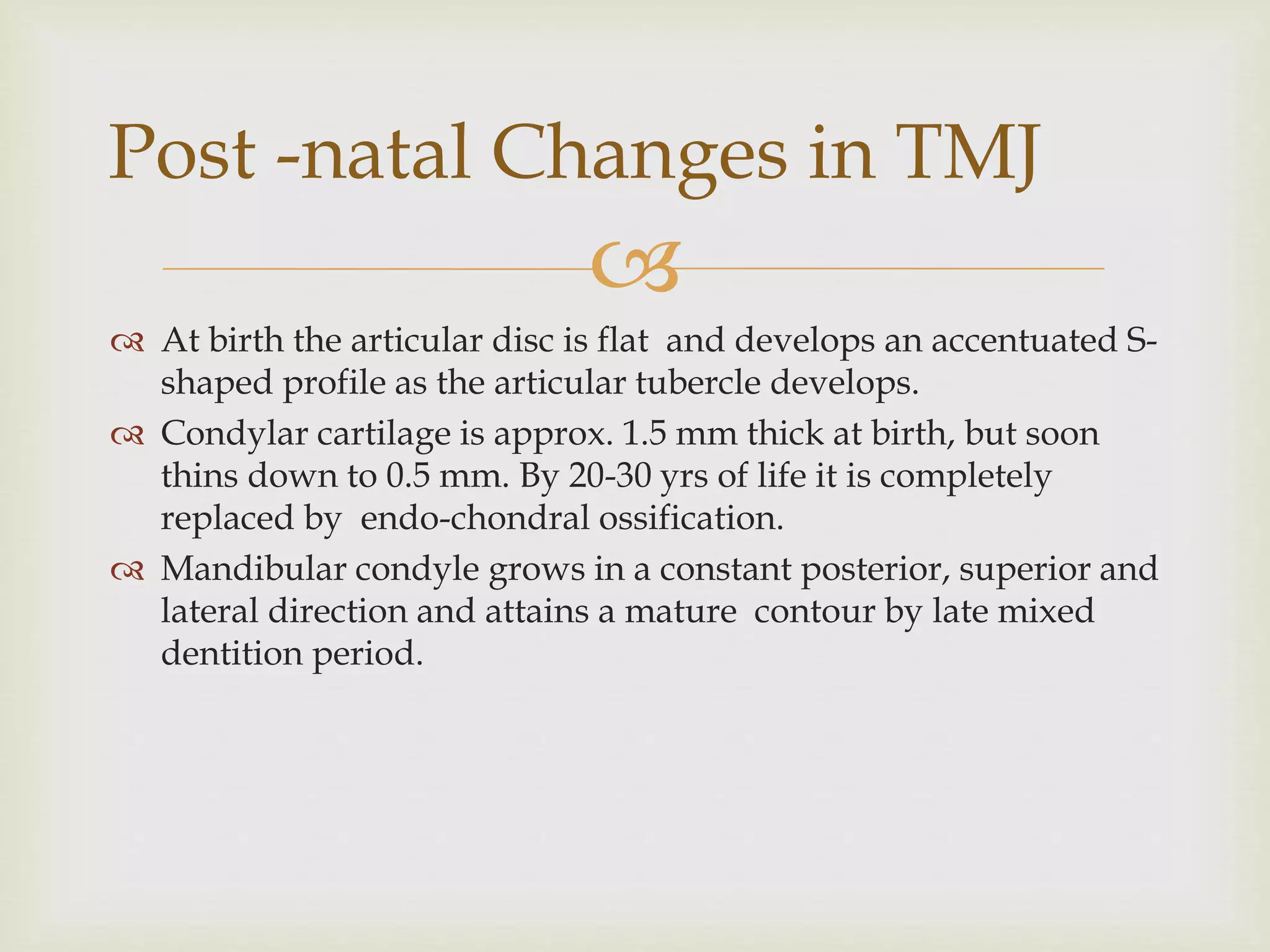 Post -natal Changes in TMJ

At birth the articular disc is flat and develops an accentuated S-shaped profile as the articular tubercle develops.

Condylar cartilage is approx. 1.5 mm thick at birth, but soon thins down to 0.5 mm. By 20-30 yrs of life it is completely replaced by endo-chondral ossification.

Mandibular condyle grows in a constant posterior, superior and lateral direction and attains a mature contour by late mixed dentition period.